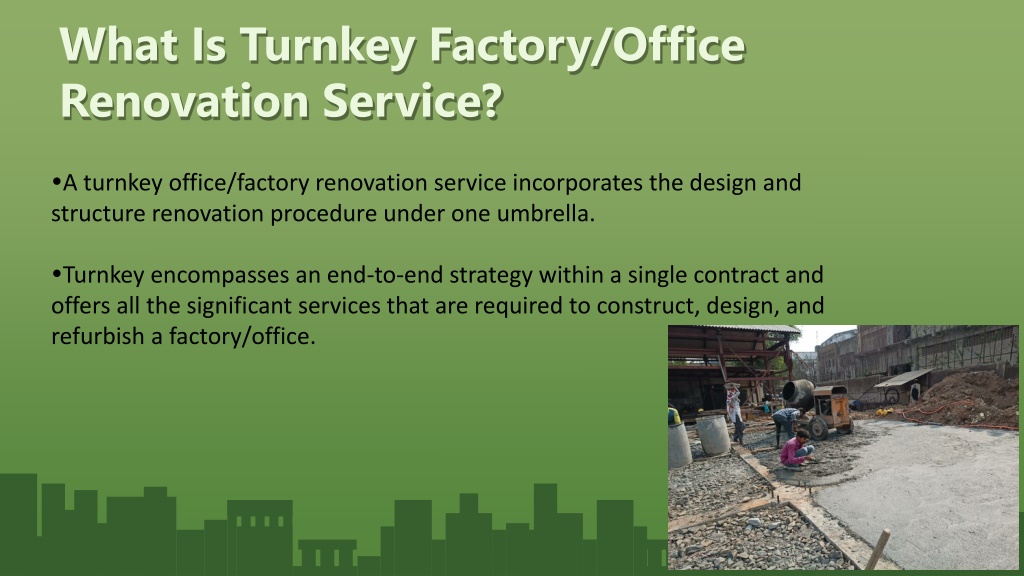 What Is Turnkey Factory/Office Renovation Service?

•A turnkey office/factory renovation service incorporates the design and structure renovation procedure under one umbrella.

•Turnkey encompasses an end-to-end strategy within a single contract and offers all the significant services that are required to construct, design, and refurbish a factory/office.